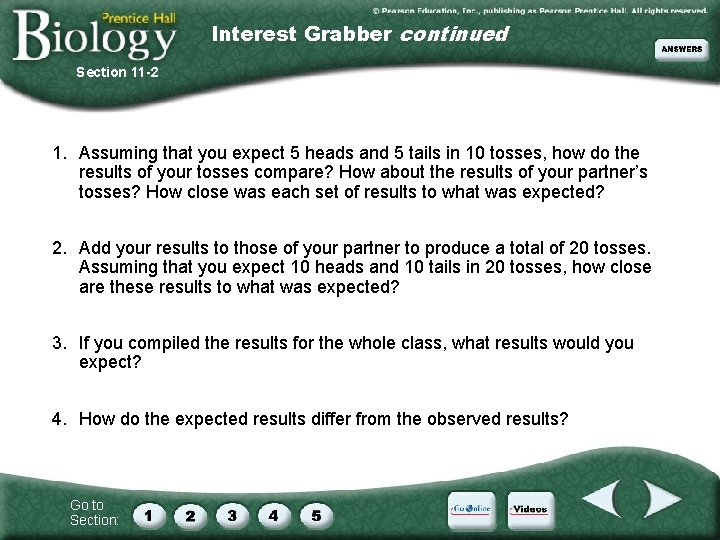 Prentice Hall
Biology
© Pearson Education, Inc., publishing as Pearson Prentice Hall. All rights reserved.
Interest Grabber continued
ANSWERS
Section 11-2

1. Assuming that you expect 5 heads and 5 tails in 10 tosses, how do the results of your tosses compare? How about the results of your partner's tosses? How close was each set of results to what was expected?

2. Add your results to those of your partner to produce a total of 20 tosses. Assuming that you expect 10 heads and 10 tails in 20 tosses, how close are these results to what was expected?

3. If you compiled the results for the whole class, what results would you expect?

4. How do the expected results differ from the observed results?

Go to Section:
1
2
3
4
5
Go Online
Videos